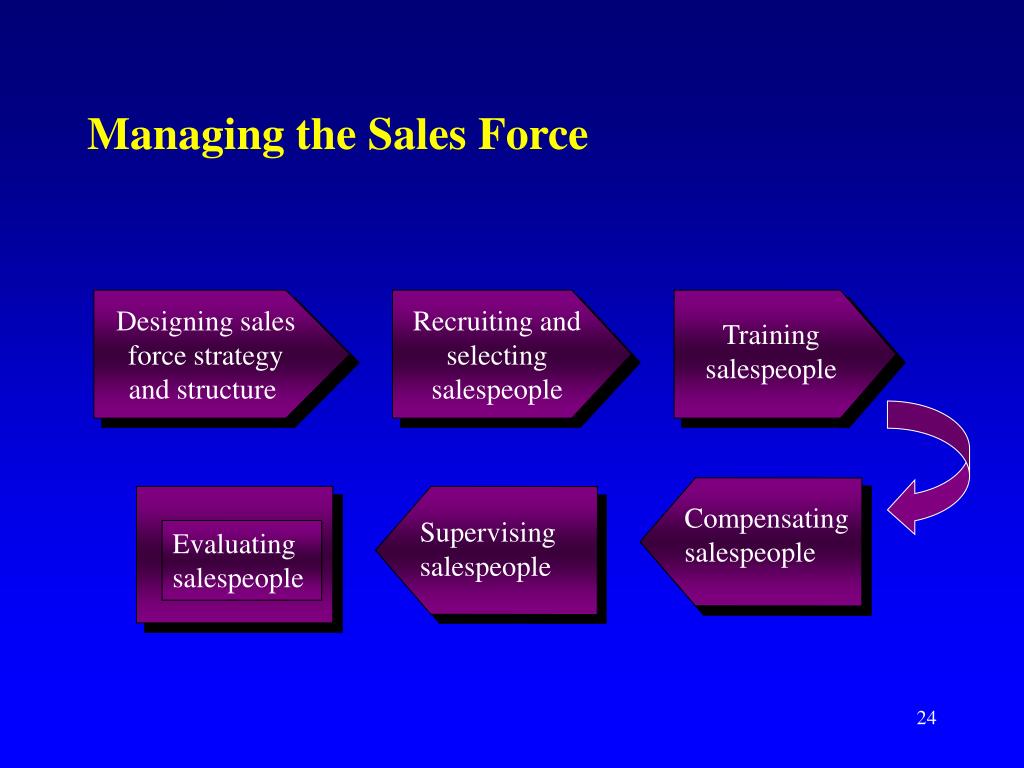 Managing the Sales Force

Designing sales force strategy and structure

Recruiting and selecting salespeople

Training salespeople

Compensating salespeople

Supervising salespeople

Evaluating salespeople

24